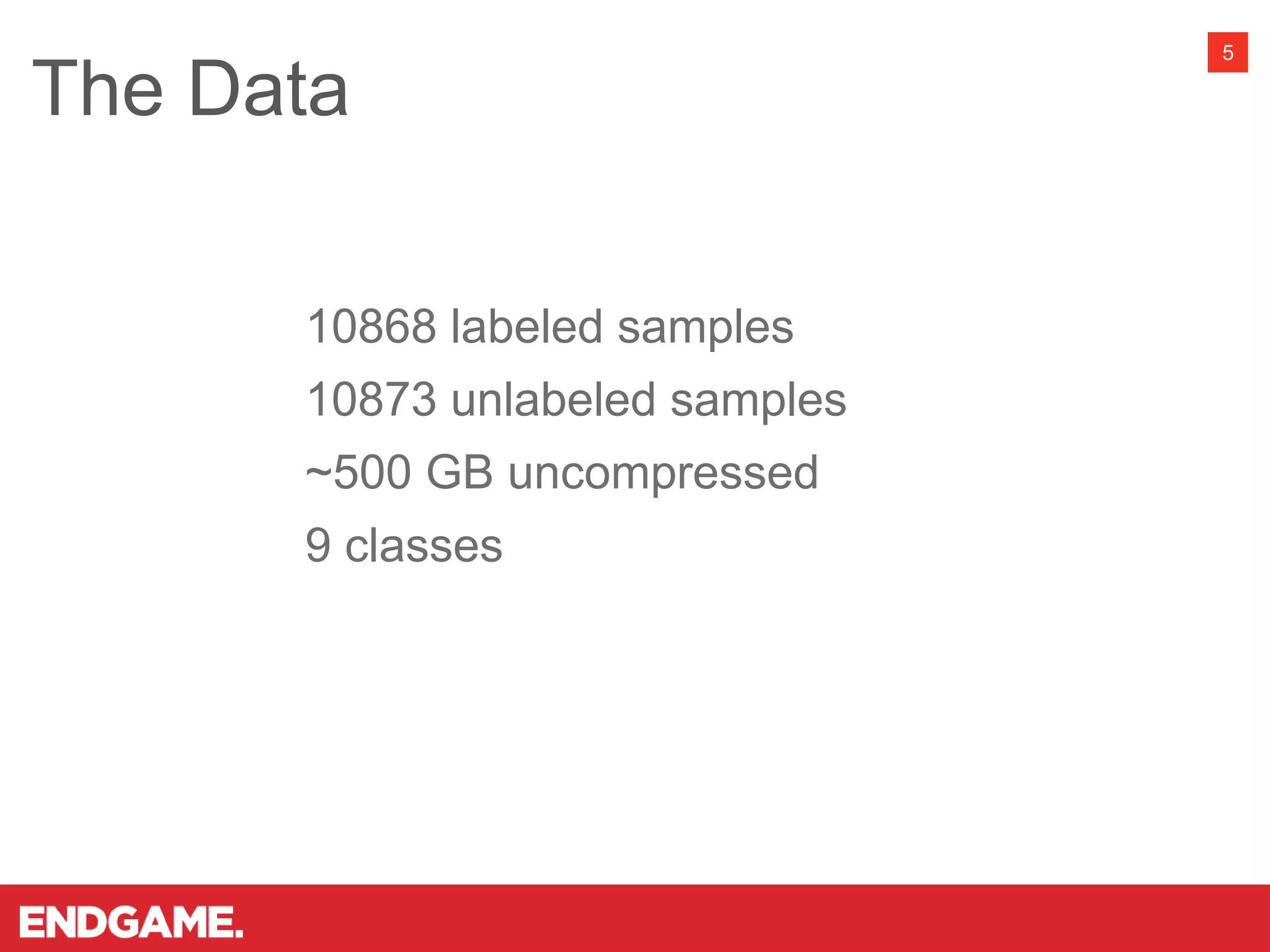 The Data

5

10868 labeled samples

10873 unlabeled samples

~500 GB uncompressed

9 classes

ENDGAME.